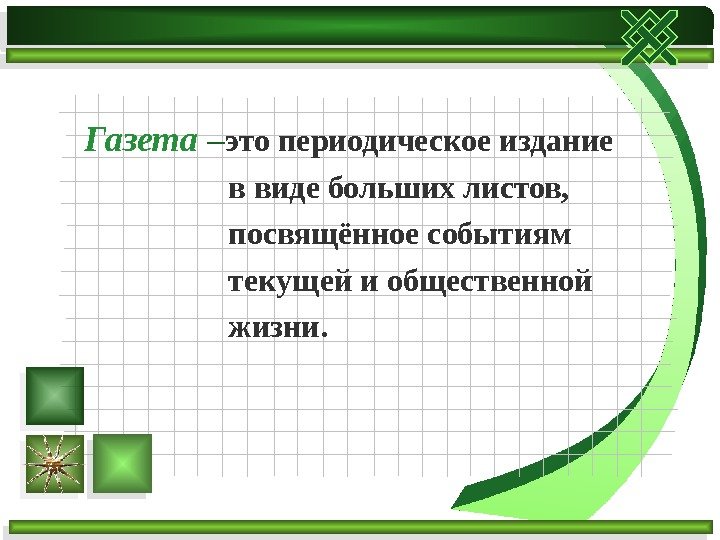 Газета –это периодическое издание в виде больших листов, посвящённое событиям текущей и общественной жизни.